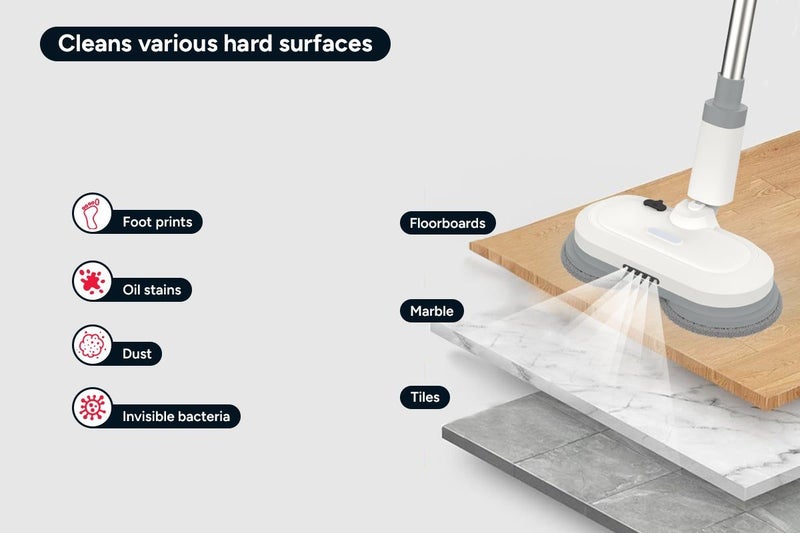 Cleans various hard surfaces

Foot prints

Oil stains

Dust

Invisible bacteria

Floorboards

Marble

Tiles